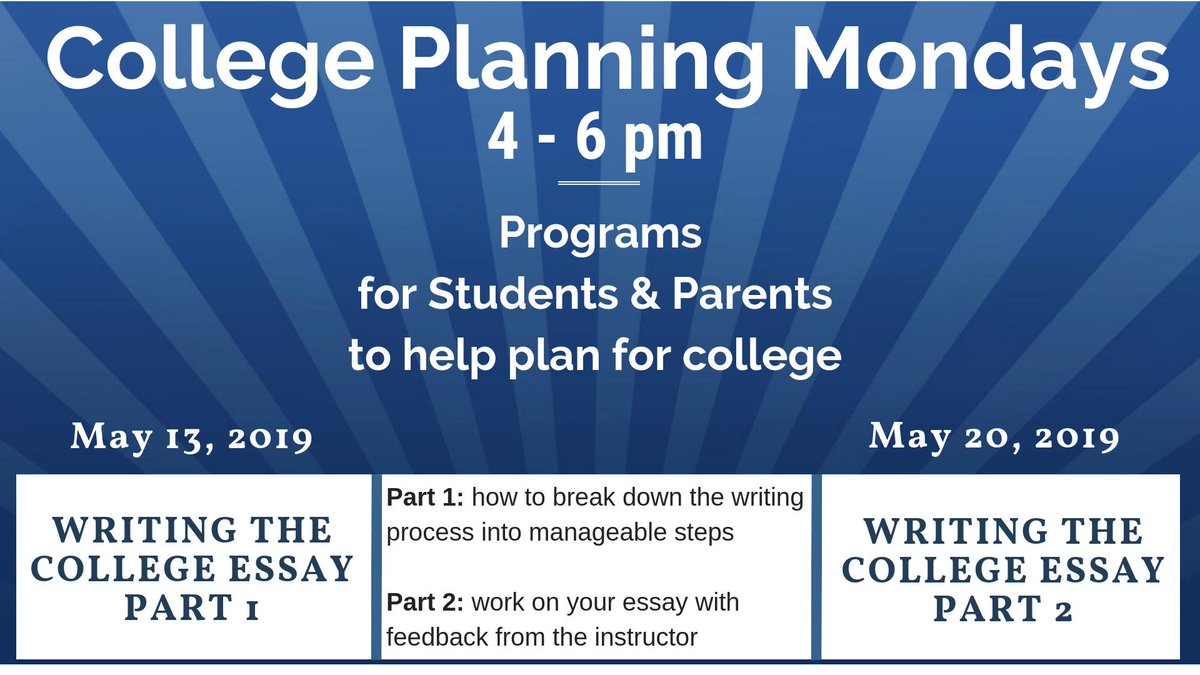 College Planning Mondays
4 - 6 pm

Programs
for Students & Parents
to help plan for college

May 13, 2019

WRITING THE COLLEGE ESSAY PART 1

Part 1: how to break down the writing process into manageable steps

Part 2: work on your essay with feedback from the instructor

May 20, 2019

WRITING THE COLLEGE ESSAY PART 2